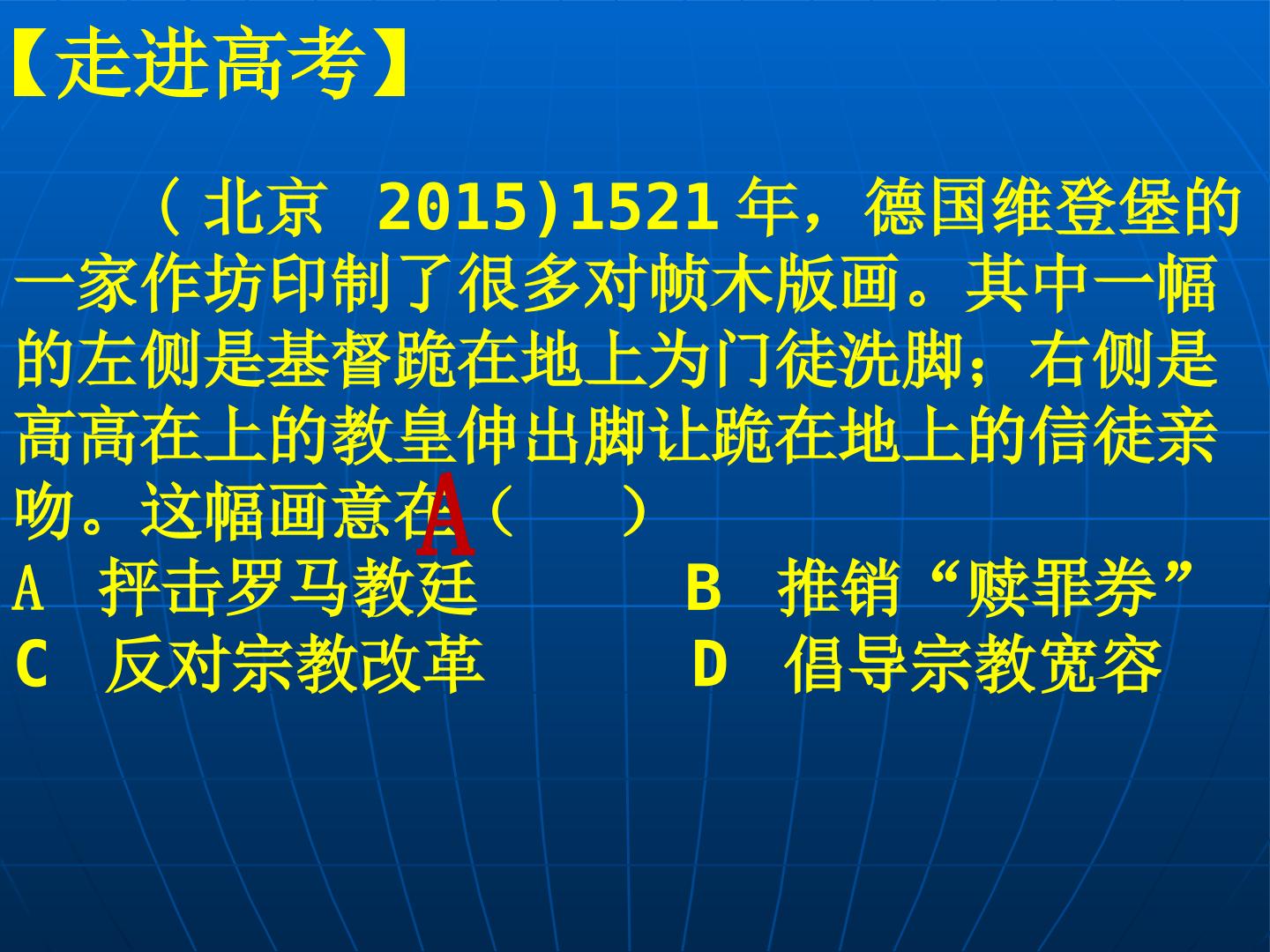 【走进高考】

(北京 2015)1521年，德国维登堡的一家作坊印制了很多对帧木版画。其中一幅的左侧是基督跪在地上为门徒洗脚；右侧是高高在上的教皇伸出脚让跪在地上的信徒亲吻。这幅画意在（ ）

A

A 抨击罗马教廷 B 推销“赎罪券”
C 反对宗教改革 D 倡导宗教宽容